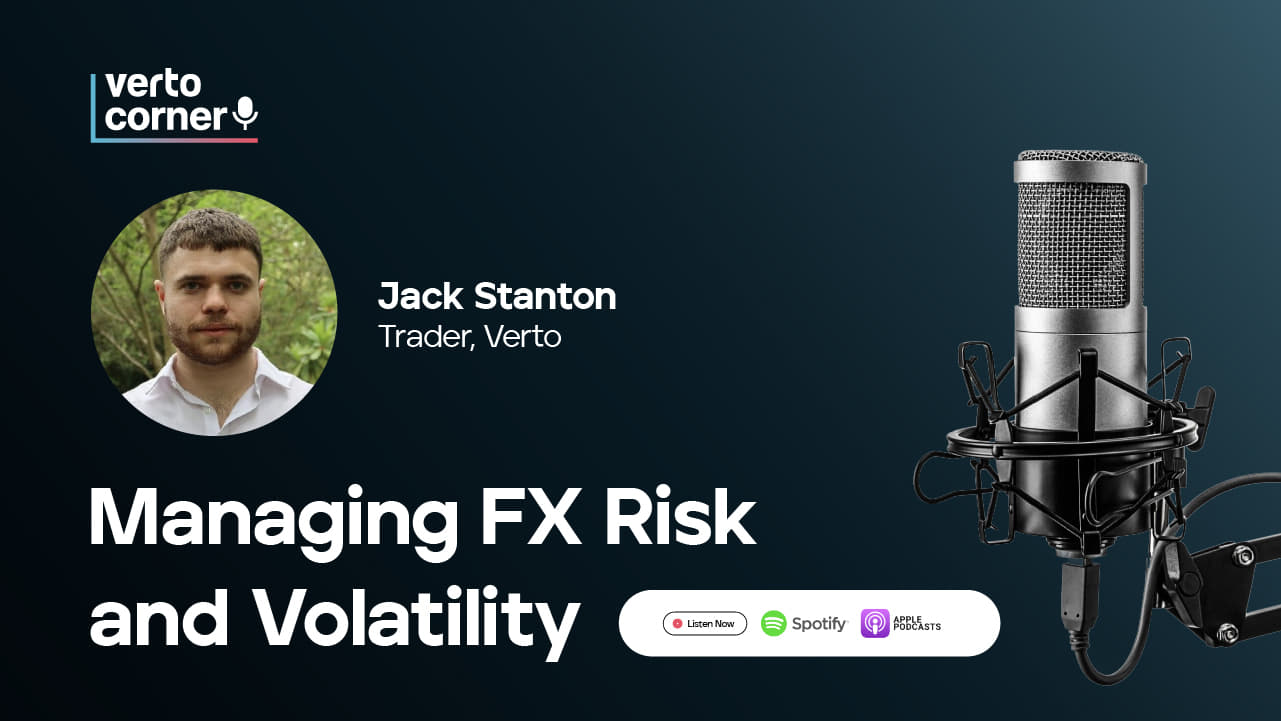 verto corner

Jack Stanton
Trader, Verto

Managing FX Risk and Volatility

Listen Now
Spotify
APPLE PODCASTS